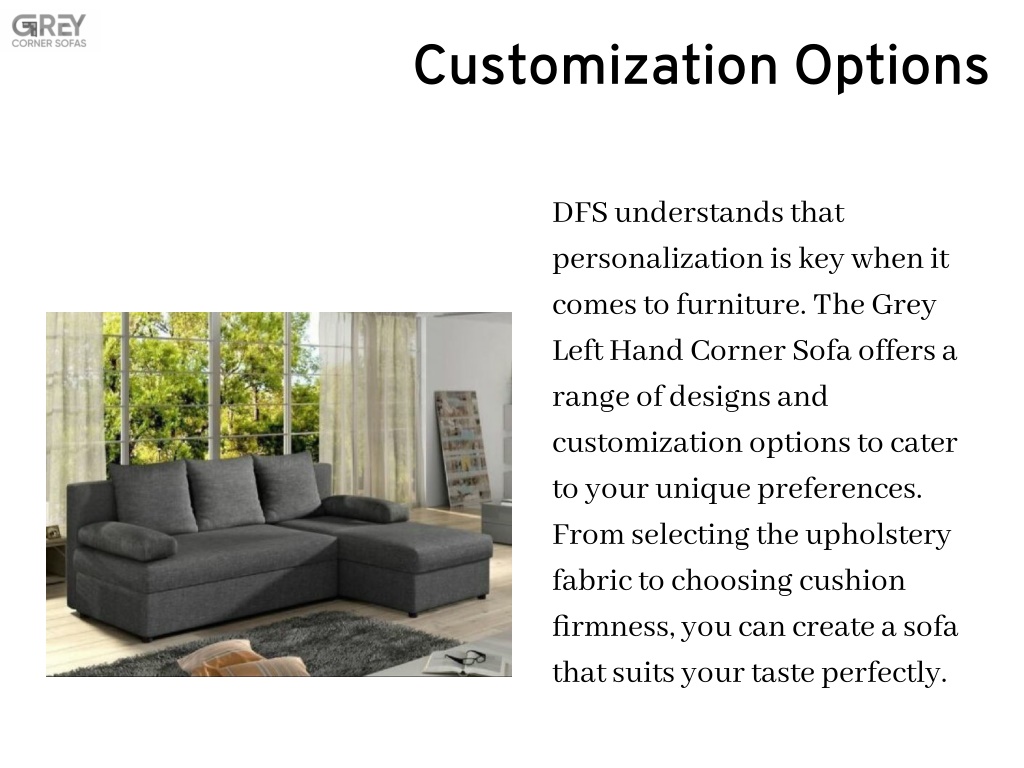 GREY
CORNER SOFAS

Customization Options

DFS understands that personalization is key when it comes to furniture. The Grey Left Hand Corner Sofa offers a range of designs and customization options to cater to your unique preferences. From selecting the upholstery fabric to choosing cushion firmness, you can create a sofa that suits your taste perfectly.